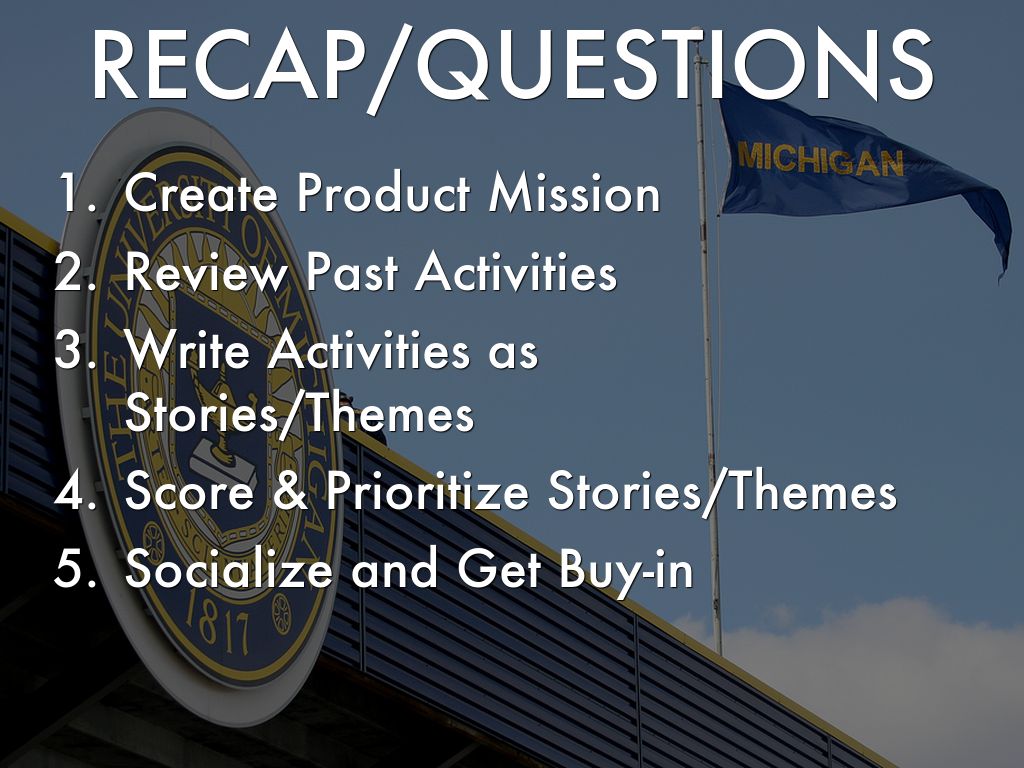 RECAP/QUESTIONS

1. Create Product Mission
2. Review Past Activities
3. Write Activities as Stories/Themes
4. Score & Prioritize Stories/Themes
5. Socialize and Get Buy-in

MICHIGAN

THE UNIVERSITY OF MICHIGAN
1817